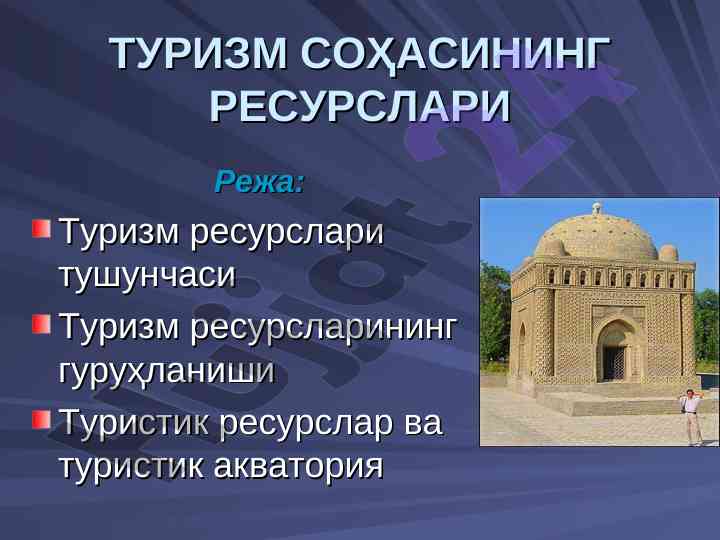 ТУРИЗМ СОҲАСИНИНГ РЕСУРСЛАРИ

Режа:

Туризм ресурслари тушунчаси

Туризм ресурсларининг гуруҳланиши

Туристик ресурслар ва туристик акватория

hujjat 24